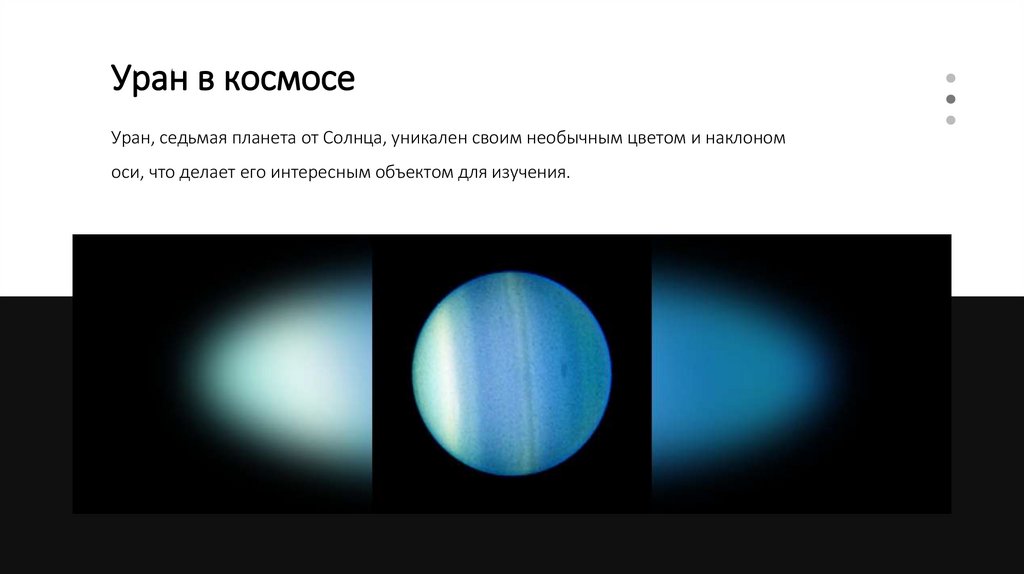 Уран в космосе

Уран, седьмая планета от Солнца, уникален своим необычным цветом и наклоном оси, что делает его интересным объектом для изучения.